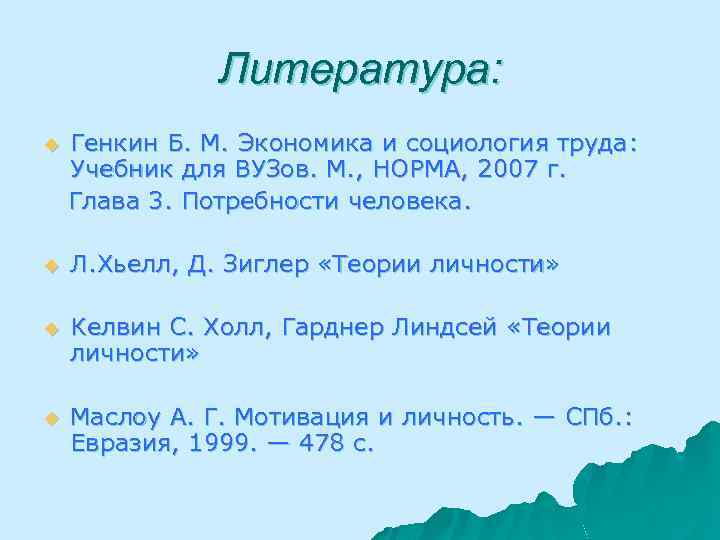 Литература:

Генкин Б. М. Экономика и социология труда: Учебник для ВУЗов. М., НОРМА, 2007 г.

Глава 3. Потребности человека.

Л.Хьелл, Д. Зиглер «Теории личности»

Келвин С. Холл, Гарднер Линдсей «Теории личности»

Маслоу А. Г. Мотивация и личность. — СПб.: Евразия, 1999. — 478 с.